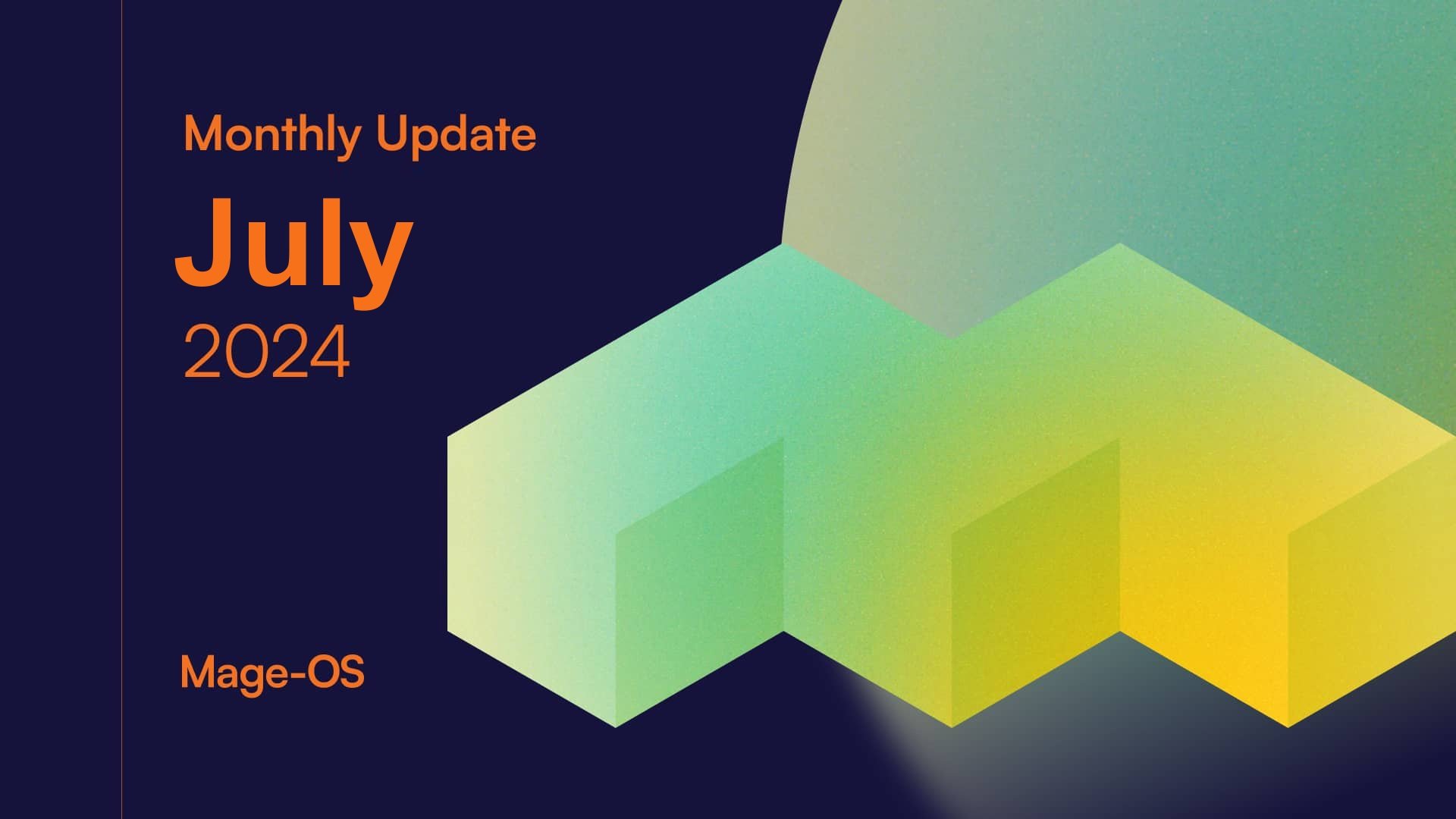 Monthly Update

July

2024

Mage-OS